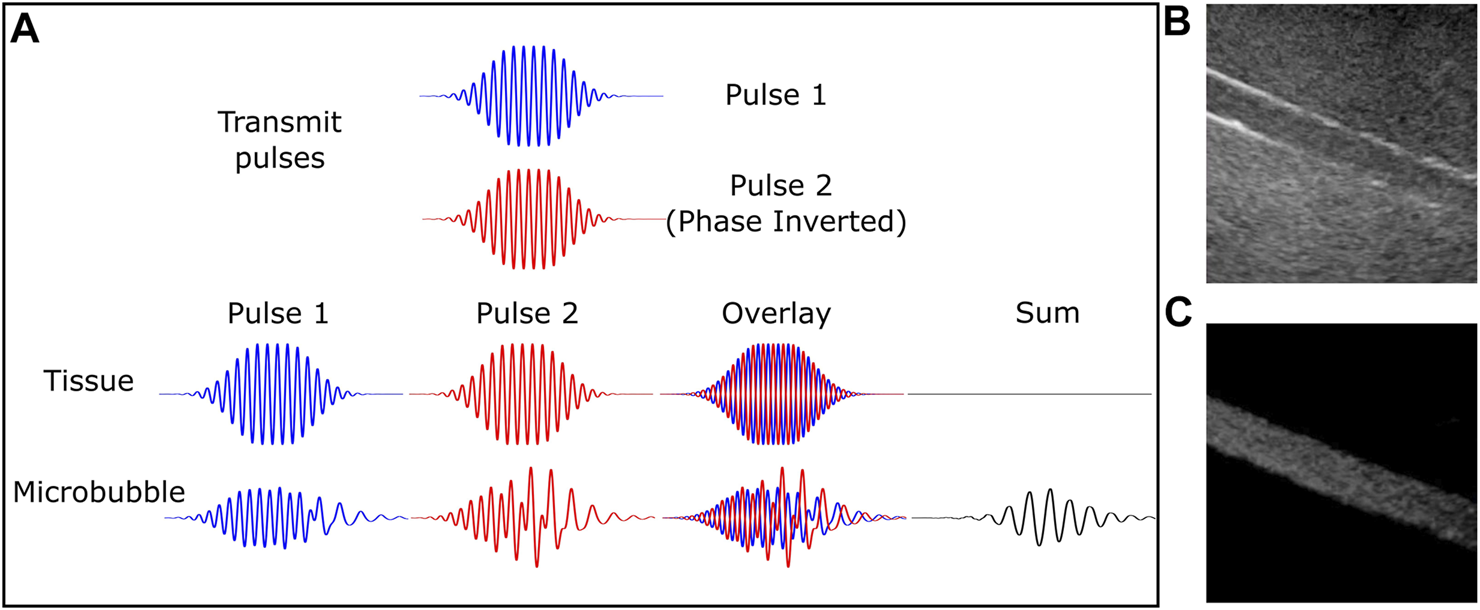 A

Transmit pulses

Pulse 1

Pulse 2 (Phase Inverted)

Pulse 1

Pulse 2

Overlay

Sum

Tissue

Microbubble

B

C